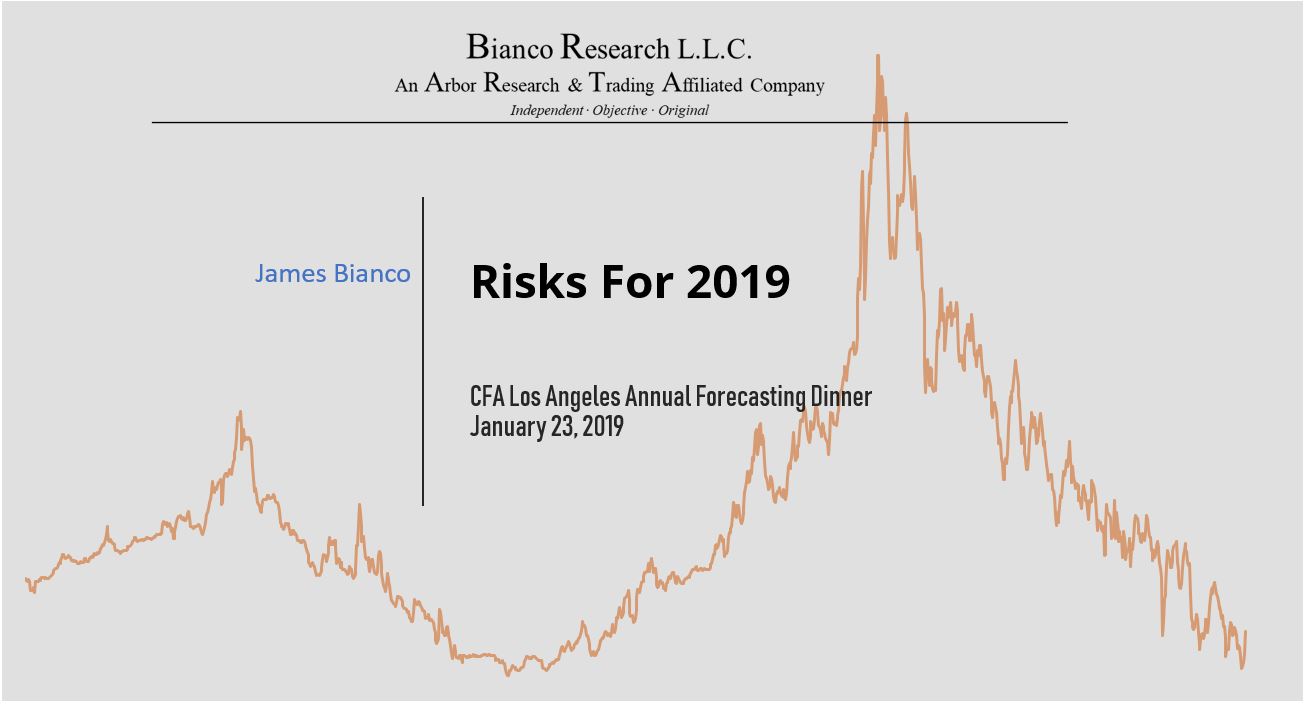 Bianco Research L.L.C.
An Arbor Research & Trading Affiliated Company
Independent · Objective · Original

James Bianco

Risks For 2019

CFA Los Angeles Annual Forecasting Dinner
January 23, 2019